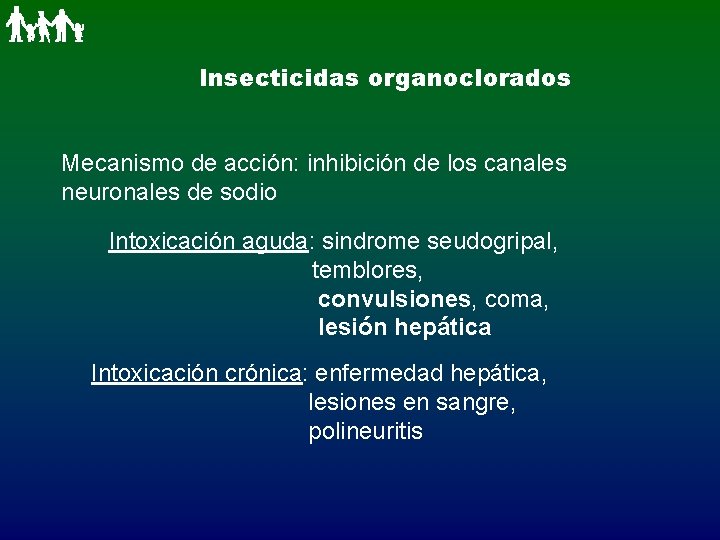 Insecticidas organoclorados

Mecanismo de acción: inhibición de los canales neuronales de sodio

Intoxicación aguda: sindrome seudogripal, temblores, convulsiones, coma, lesión hepática

Intoxicación crónica: enfermedad hepática, lesiones en sangre, polineuritis